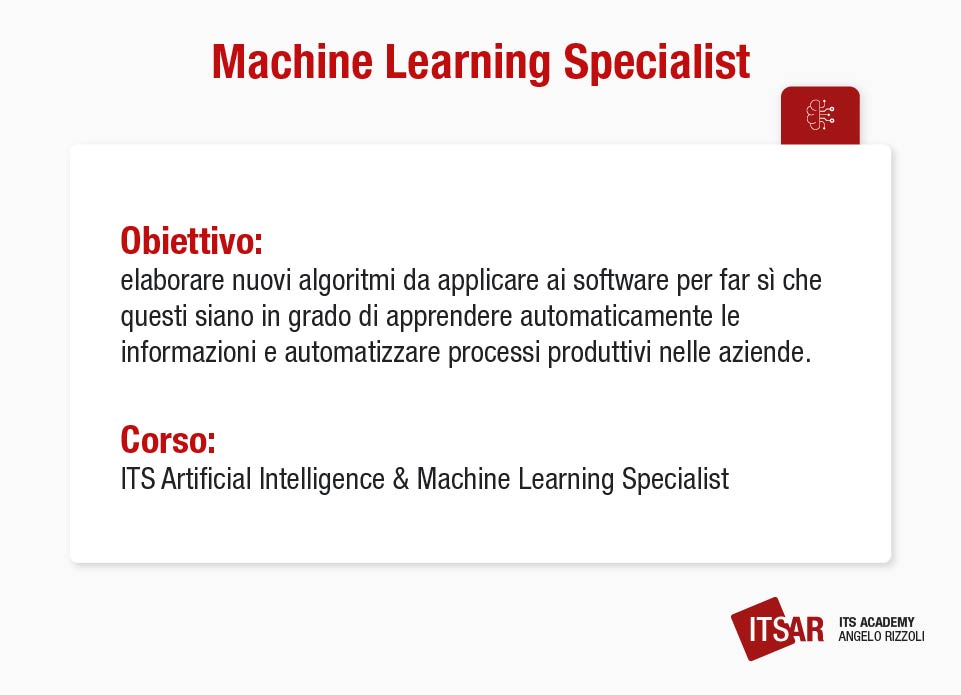 Machine Learning Specialist

Obiettivo:
elaborare nuovi algoritmi da applicare ai software per far sì che questi siano in grado di apprendere automaticamente le informazioni e automatizzare processi produttivi nelle aziende.

Corso:
ITS Artificial Intelligence & Machine Learning Specialist

ITSAR ITS ACADEMY ANGELO RIZZOLI